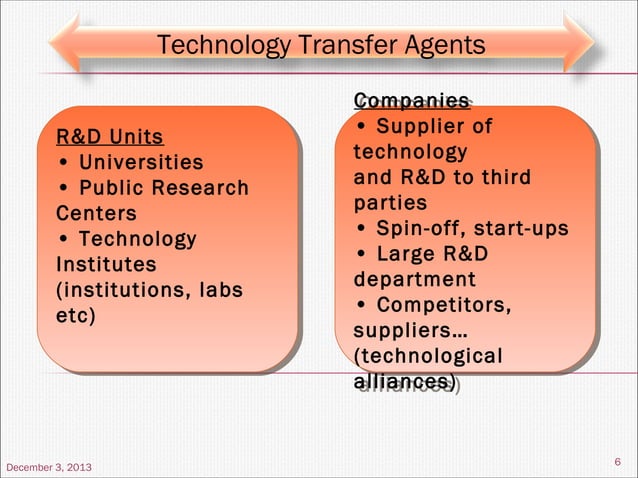 Technology Transfer Agents

R&D Units
• Universities
• Public Research Centers
• Technology Institutes (institutions, labs etc)

Companies
• Supplier of technology and R&D to third parties
• Spin-off, start-ups
• Large R&D department
• Competitors, suppliers… (technological alliances)

December 3, 2013

6